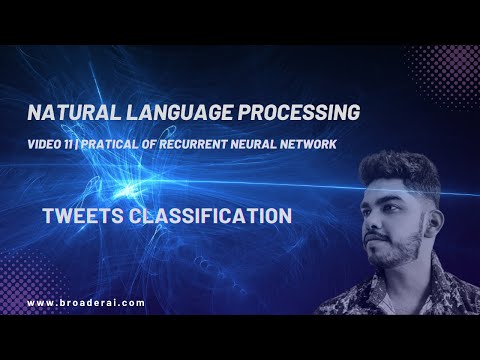 NATURAL LANGUAGE PROCESSING

VIDEO 11 | PRATICAL OF RECURRENT NEURAL NETWORK

TWEETS CLASSIFICATION

www.broaderai.com